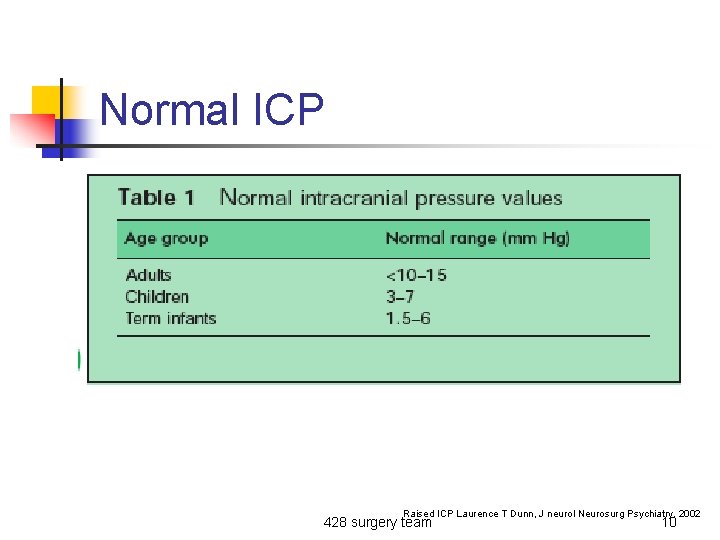 Normal ICP

Table 1 Normal intracranial pressure values

| Age group | Normal range (mm Hg) |
|---|---|
| Adults | <10–15 |
| Children | 3–7 |
| Term infants | 1.5–6 |

Raised ICP Laurence T Dunn, J neurol Neurosurg Psychiatry, 2002

428 surgery team

10